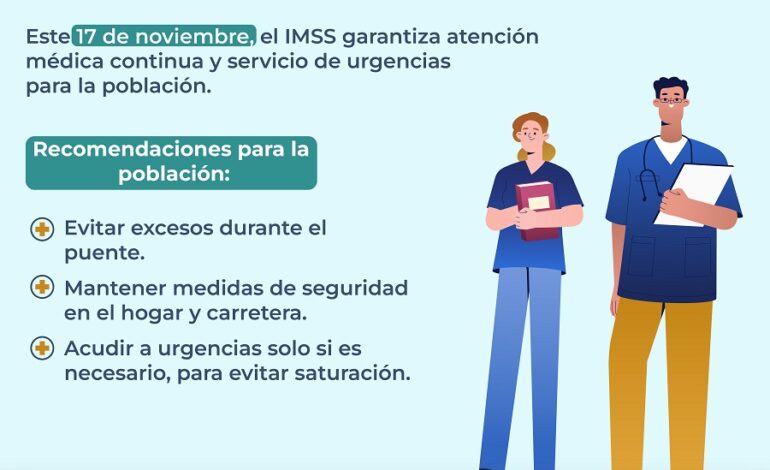 Este 17 de noviembre, el IMSS garantiza atención médica continua y servicio de urgencias para la población.

Recomendaciones para la población:

Evitar excesos durante el puente.

Mantener medidas de seguridad en el hogar y carretera.

Acudir a urgencias solo si es necesario, para evitar saturación.